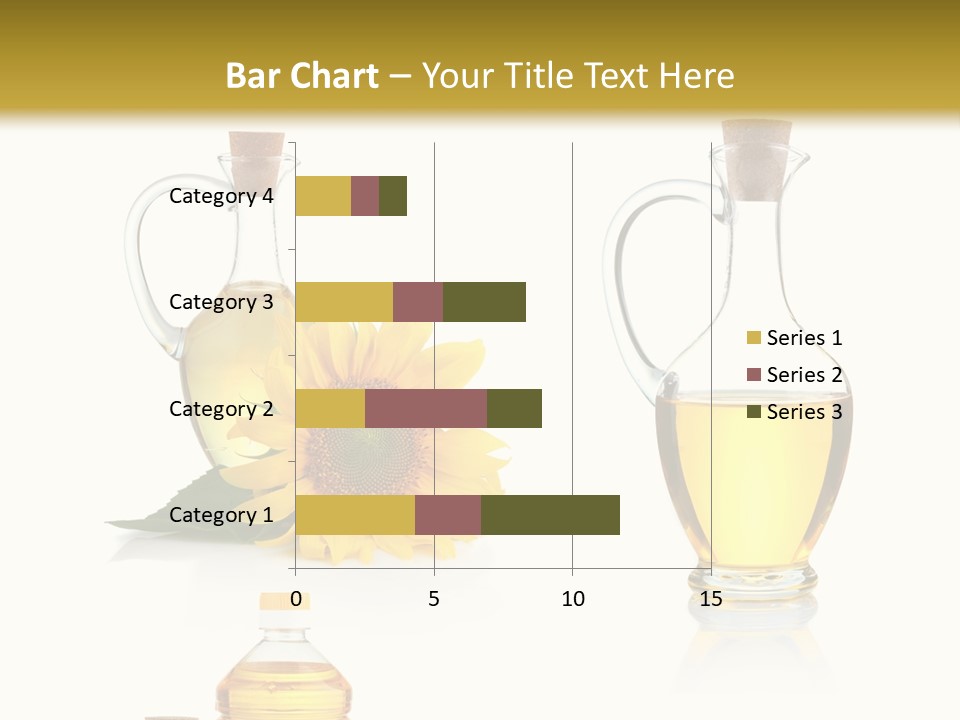 Bar Chart – Your Title Text Here

Category 4
Category 3
Category 2
Category 1

0
5
10
15

Series 1
Series 2
Series 3